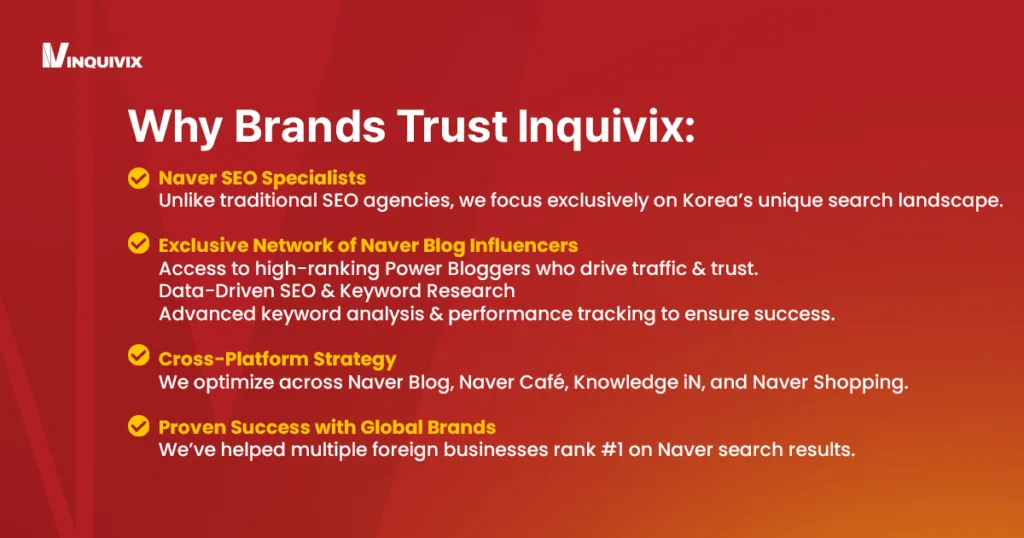 INQUIVIX

Why Brands Trust Inquivix:

Naver SEO Specialists
Unlike traditional SEO agencies, we focus exclusively on Korea's unique search landscape.

Exclusive Network of Naver Blog Influencers
Access to high-ranking Power Bloggers who drive traffic & trust.
Data-Driven SEO & Keyword Research
Advanced keyword analysis & performance tracking to ensure success.

Cross-Platform Strategy
We optimize across Naver Blog, Naver Café, Knowledge iN, and Naver Shopping.

Proven Success with Global Brands
We've helped multiple foreign businesses rank #1 on Naver search results.